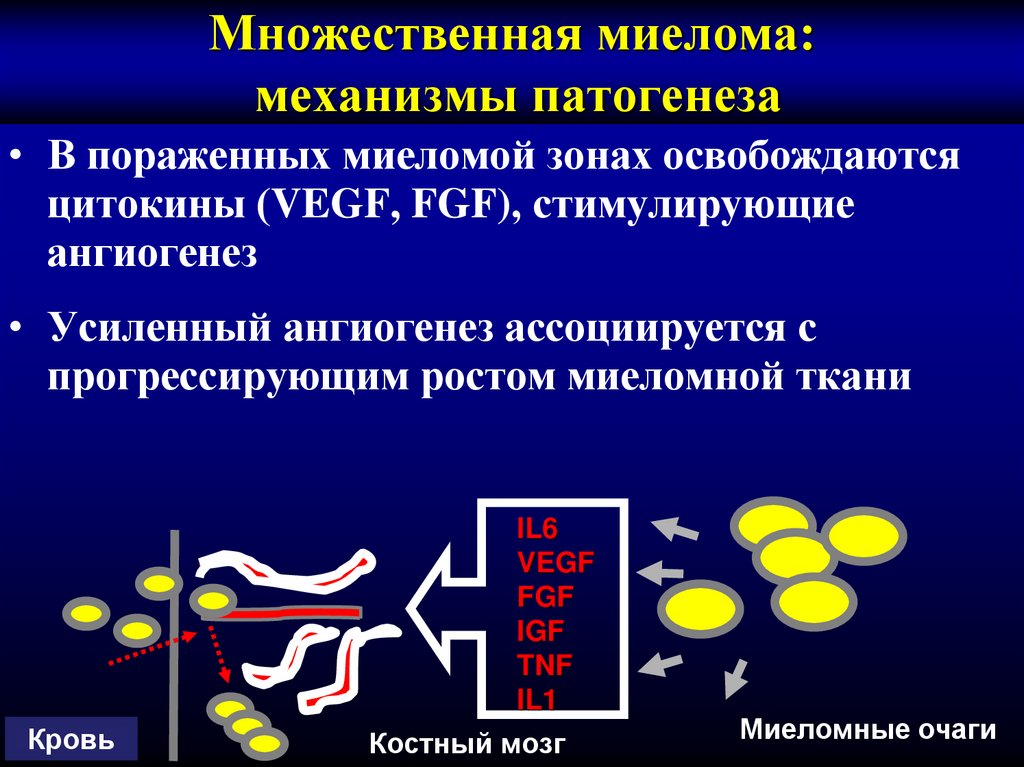 Множественная миелома: механизмы патогенеза

• В пораженных миеломой зонах освобождаются цитокины (VEGF, FGF), стимулирующие ангиогенез

• Усиленный ангиогенез ассоциируется с прогрессирующим ростом миеломной ткани

IL6
VEGF
FGF
IGF
TNF
IL1

Кровь

Костный мозг

Миеломные очаги